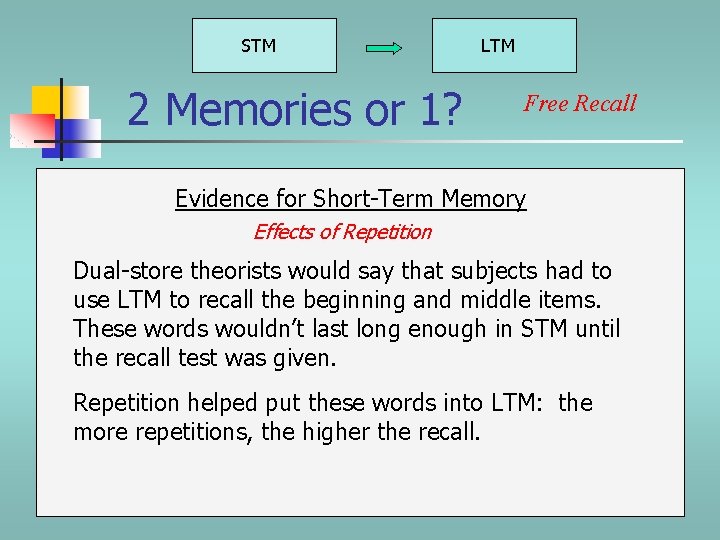 STM

LTM

2 Memories or 1?

Free Recall

Evidence for Short-Term Memory

Effects of Repetition

Dual-store theorists would say that subjects had to use LTM to recall the beginning and middle items. These words wouldn't last long enough in STM until the recall test was given.

Repetition helped put these words into LTM: the more repetitions, the higher the recall.